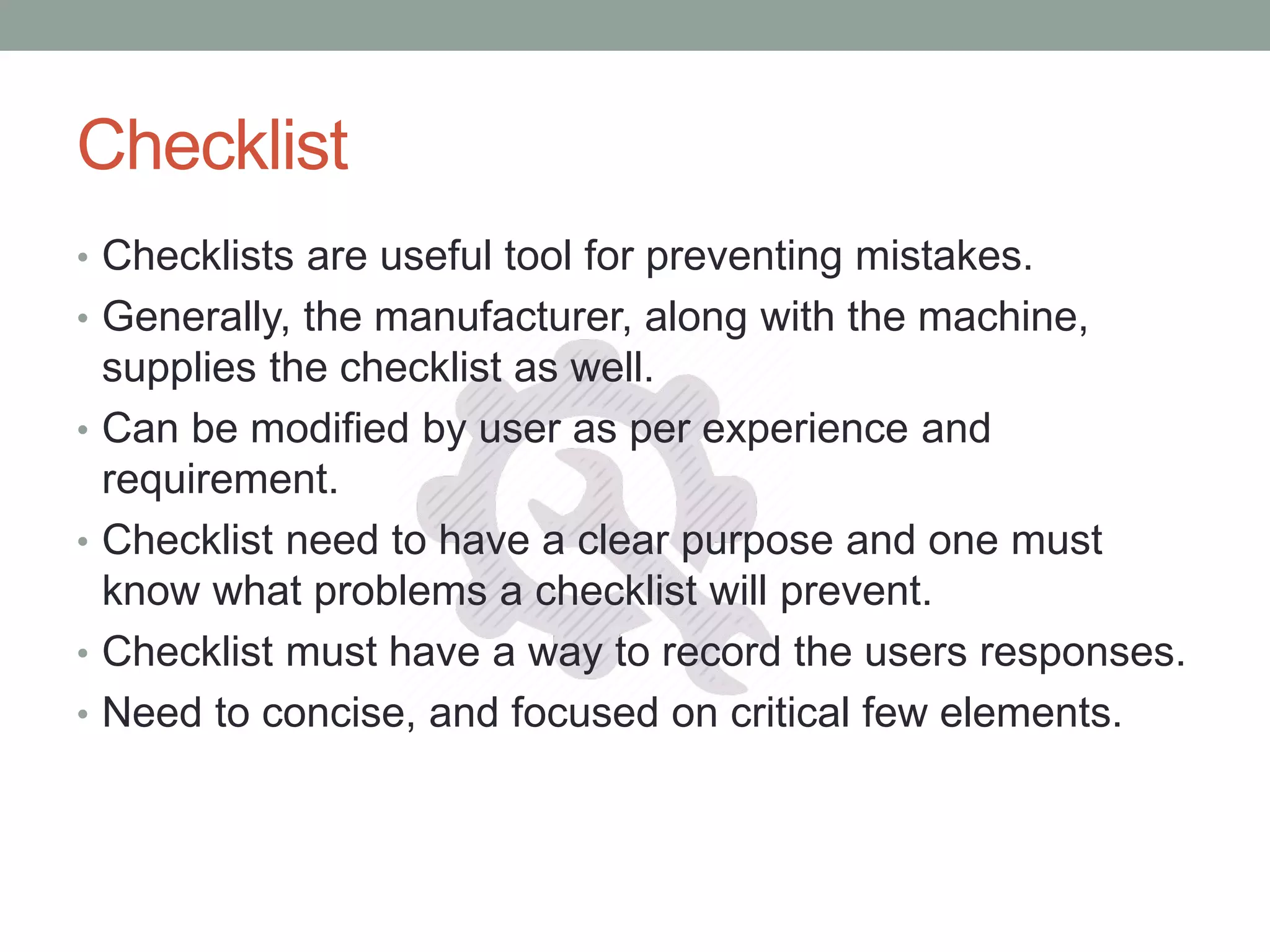 Checklist

• Checklists are useful tool for preventing mistakes.
• Generally, the manufacturer, along with the machine, supplies the checklist as well.
• Can be modified by user as per experience and requirement.
• Checklist need to have a clear purpose and one must know what problems a checklist will prevent.
• Checklist must have a way to record the users responses.
• Need to concise, and focused on critical few elements.